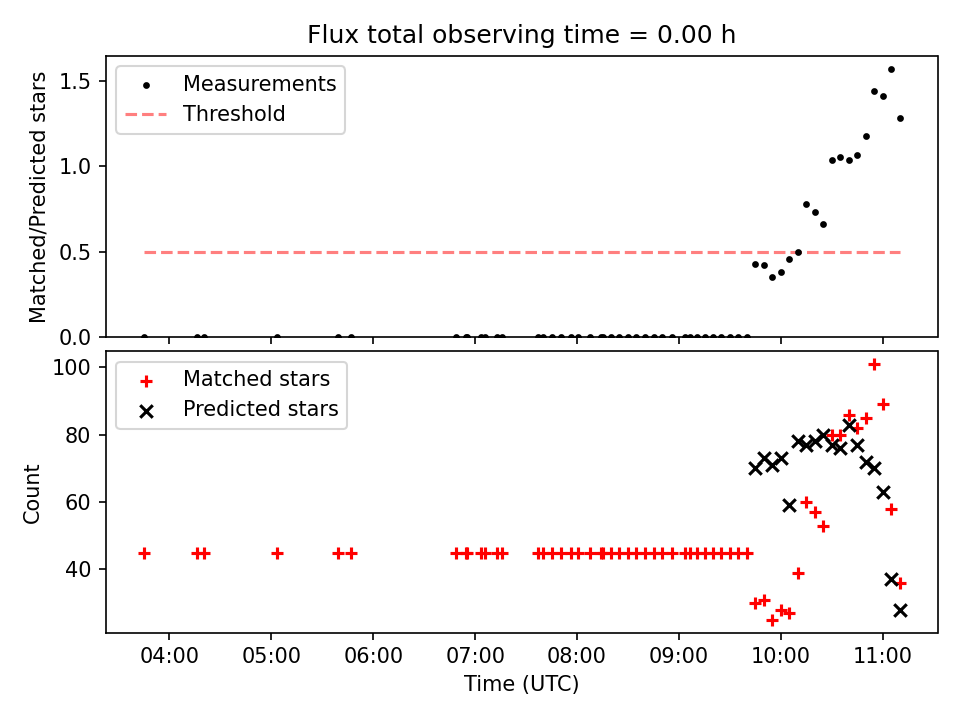 Flux total observing time = 0.00 h

Measurements
Threshold

Matched/Predicted stars

1.5
1.0
0.5
0.0

Matched stars
Predicted stars

Count

100
80
60
40

04:00
05:00
06:00
07:00
08:00
09:00
10:00
11:00

Time (UTC)